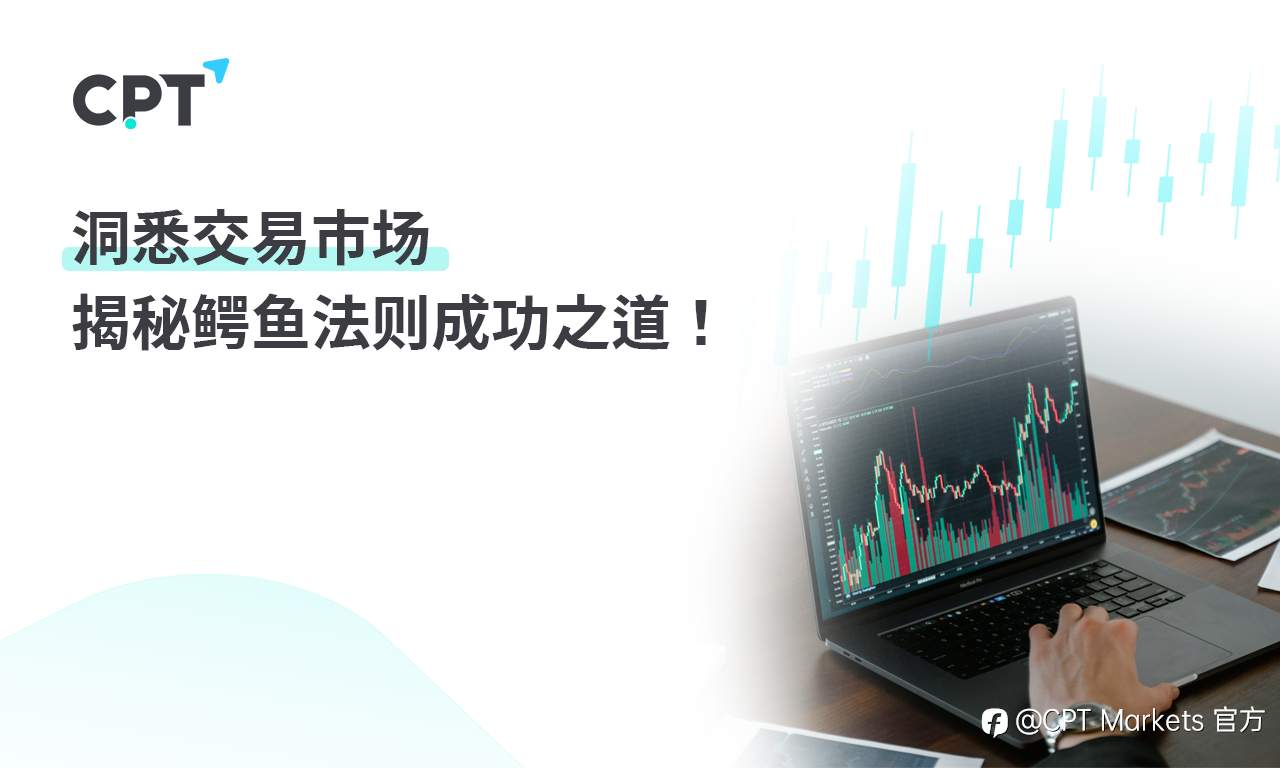 CPT

洞悉交易市场
揭秘鳄鱼法则成功之道！

@CPT Markets 官方